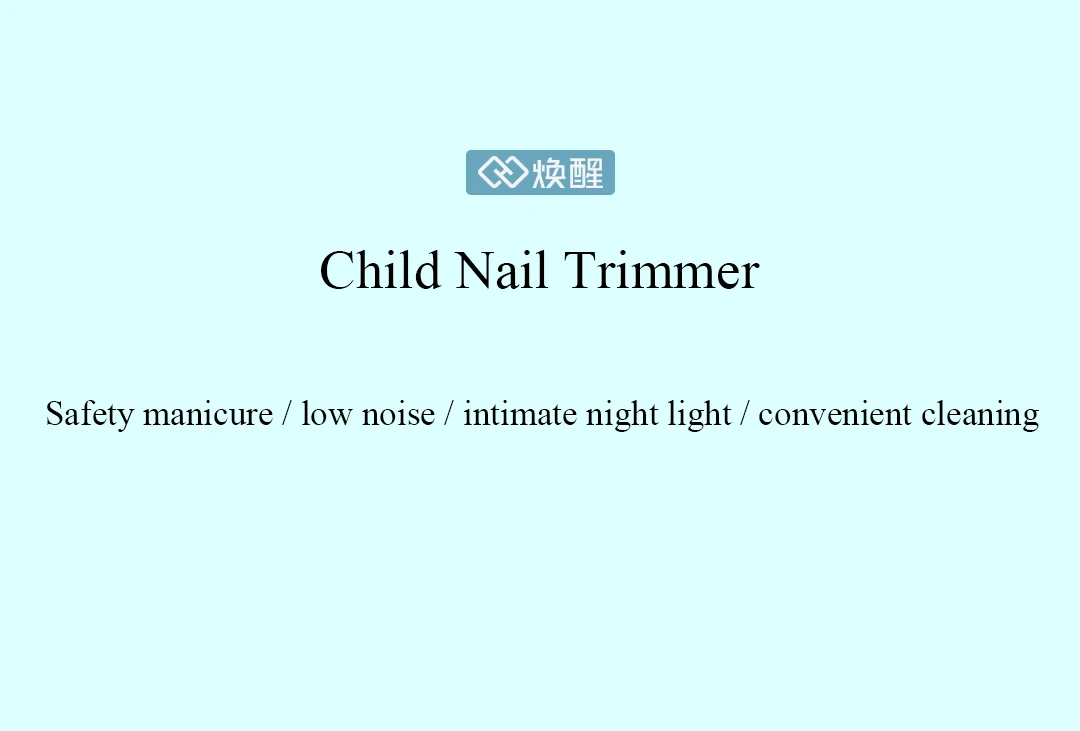 焕醒

Child Nail Trimmer

Safety manicure / low noise / intimate night light / convenient cleaning